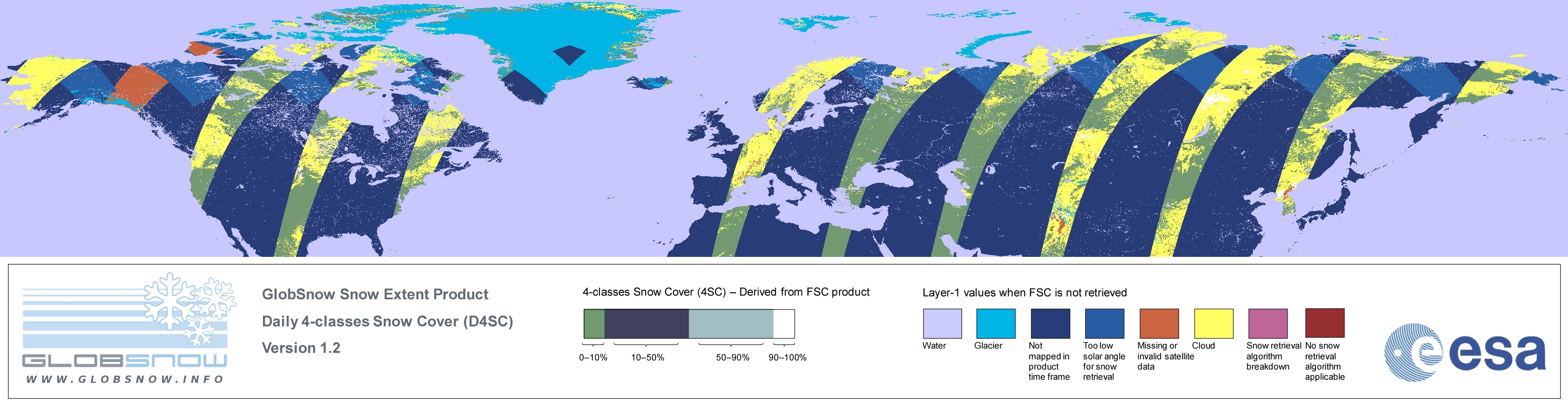 GLOBSNOW
WWW.GLOBSNOW.INFO

GlobSnow Snow Extent Product
Daily 4-classes Snow Cover (D4SC)
Version 1.2

4-classes Snow Cover (4SC) – Derived from FSC product

0–10% 10–50% 50–90% 90–100%

Layer-1 values when FSC is not retrieved

Water
Glacier
Not mapped in product time frame
Too low solar angle for snow retrieval
Missing or invalid satellite data
Cloud
Snow retrieval algorithm breakdown
No snow retrieval algorithm applicable

esa